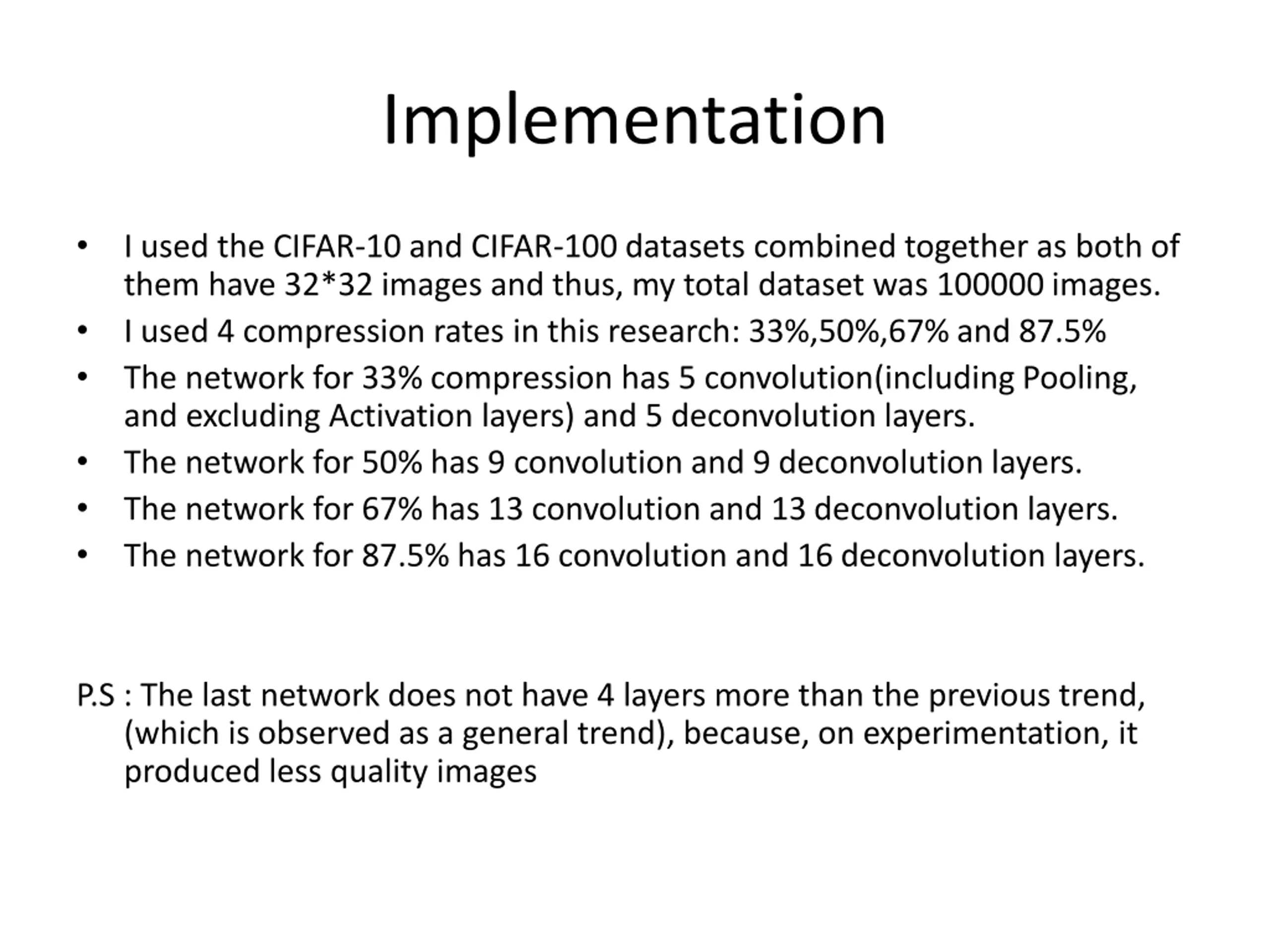 Implementation

• I used the CIFAR-10 and CIFAR-100 datasets combined together as both of them have 32*32 images and thus, my total dataset was 100000 images.
• I used 4 compression rates in this research: 33%,50%,67% and 87.5%
• The network for 33% compression has 5 convolution(including Pooling, and excluding Activation layers) and 5 deconvolution layers.
• The network for 50% has 9 convolution and 9 deconvolution layers.
• The network for 67% has 13 convolution and 13 deconvolution layers.
• The network for 87.5% has 16 convolution and 16 deconvolution layers.

P.S : The last network does not have 4 layers more than the previous trend, (which is observed as a general trend), because, on experimentation, it produced less quality images